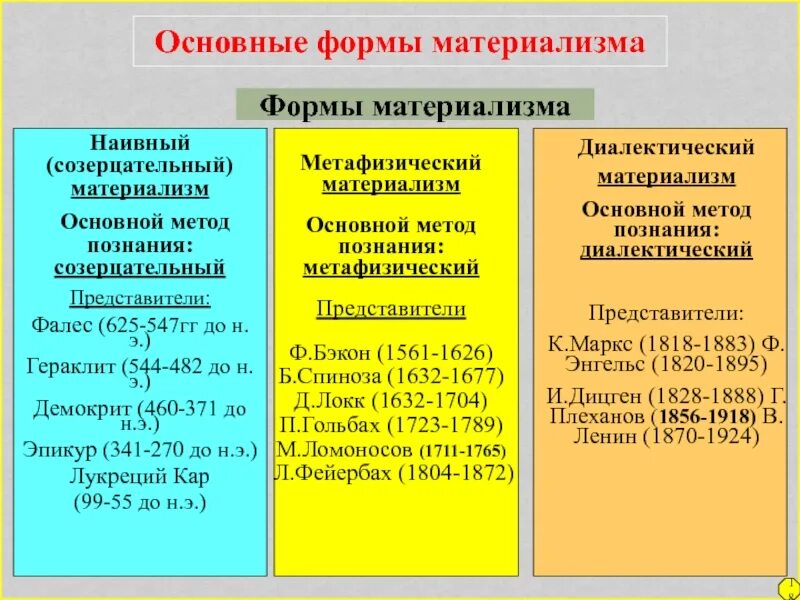 Основные формы материализма

Формы материализма

Наивный (созерцательный) материализм

Основной метод познания: созерцательный

Представители:

Фалес (625-547гг до н. э.)
Гераклит (544-482 до н. э.)
Демокрит (460-371 до н.э.)
Эпикур (341-270 до н.э.)
Лукреций Кар (99-55 до н.э.)

Метафизический материализм

Основной метод познания: метафизический

Представители

Ф.Бэкон (1561-1626)
Б.Спиноза (1632-1677)
Д.Локк (1632-1704)
П.Гольбах (1723-1789)
М.Ломоносов (1711-1765)
Л.Фейербах (1804-1872)

Диалектический материализм

Основной метод познания: диалектический

Представители:

К.Маркс (1818-1883) Ф. Энгельс (1820-1895)

И.Дицген (1828-1888) Г. Плеханов (1856-1918) В. Ленин (1870-1924)